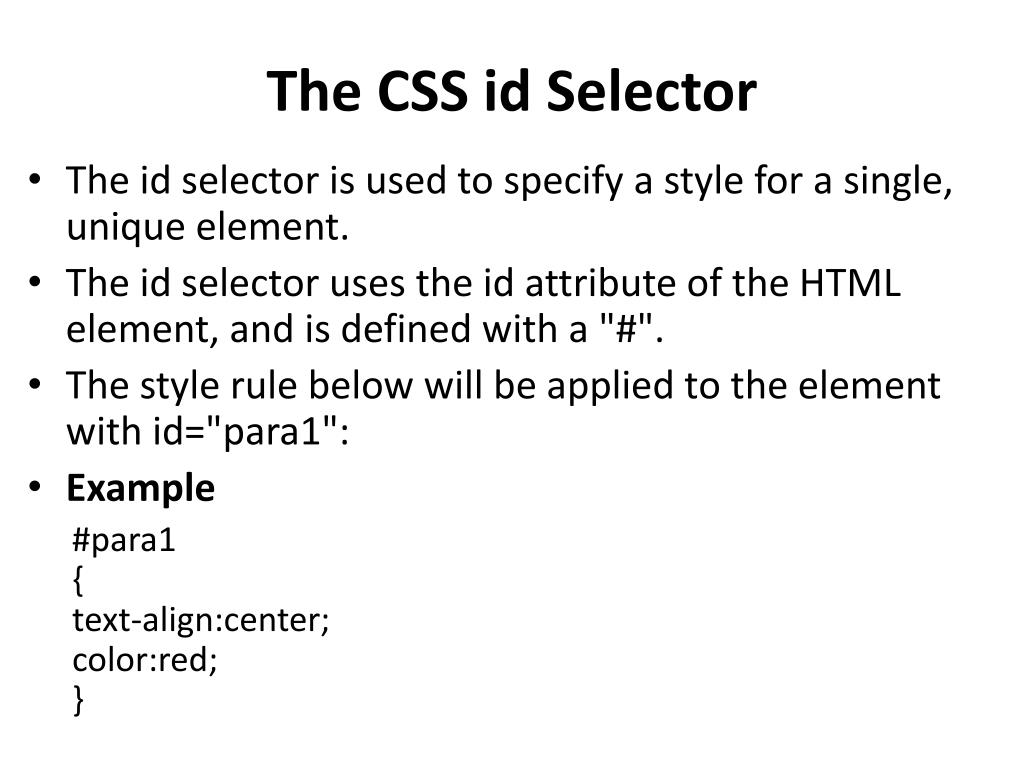 The CSS id Selector

• The id selector is used to specify a style for a single, unique element.
• The id selector uses the id attribute of the HTML element, and is defined with a "#".
• The style rule below will be applied to the element with id="para1":
• Example

#para1
{
text-align:center;
color:red;
}